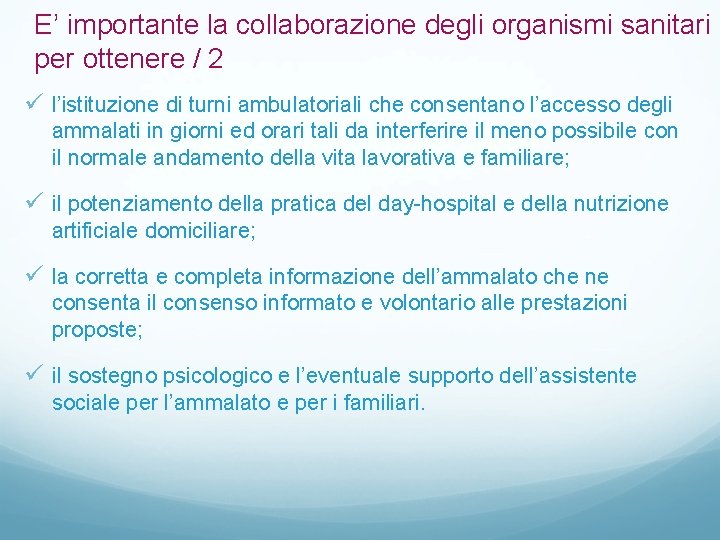 E’ importante la collaborazione degli organismi sanitari per ottenere / 2

✓ l’istituzione di turni ambulatoriali che consentano l’accesso degli ammalati in giorni ed orari tali da interferire il meno possibile con il normale andamento della vita lavorativa e familiare;

✓ il potenziamento della pratica del day-hospital e della nutrizione artificiale domiciliare;

✓ la corretta e completa informazione dell’ammalato che ne consenta il consenso informato e volontario alle prestazioni proposte;

✓ il sostegno psicologico e l’eventuale supporto dell’assistente sociale per l’ammalato e per i familiari.